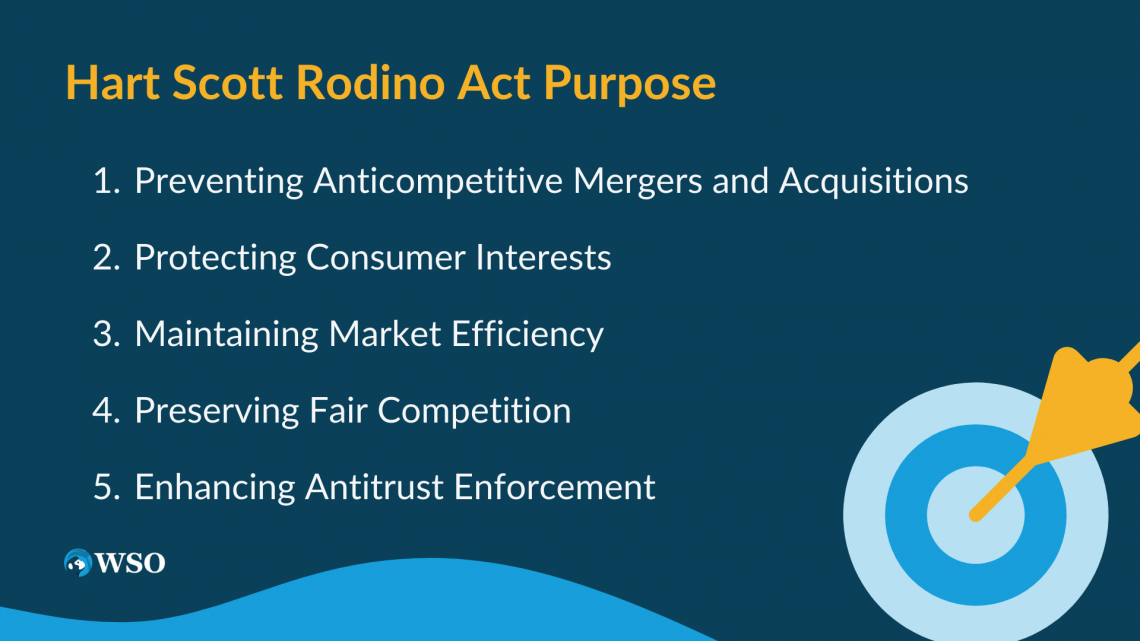 Hart Scott Rodino Act Purpose

1. Preventing Anticompetitive Mergers and Acquisitions

2. Protecting Consumer Interests

3. Maintaining Market Efficiency

4. Preserving Fair Competition

5. Enhancing Antitrust Enforcement

WSO